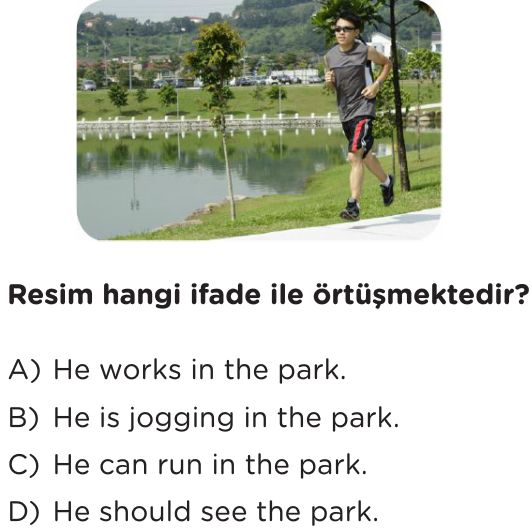 Resim hangi ifade ile örtüşmektedir?

A) He works in the park.

B) He is jogging in the park.

C) He can run in the park.

D) He should see the park.